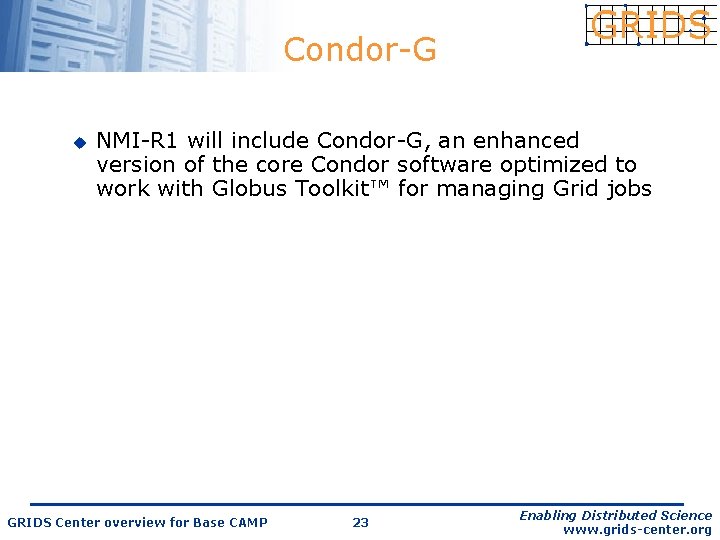 GRIDS

Condor-G

NMI-R1 will include Condor-G, an enhanced version of the core Condor software optimized to work with Globus Toolkit™ for managing Grid jobs

GRIDS Center overview for Base CAMP 23 Enabling Distributed Science www.grids-center.org